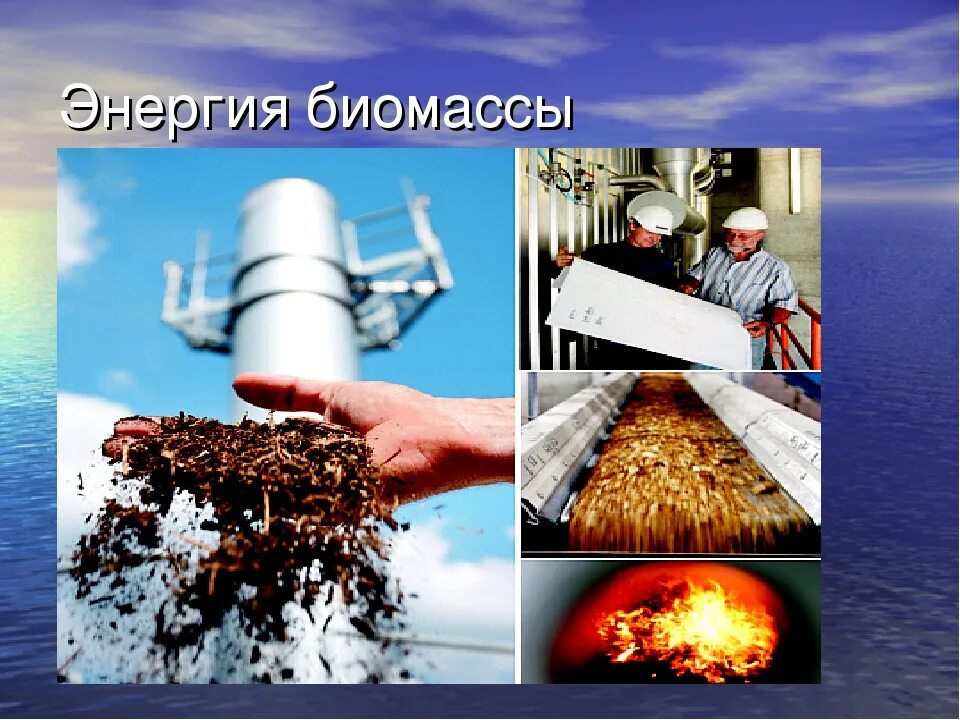 Энергия биомассы